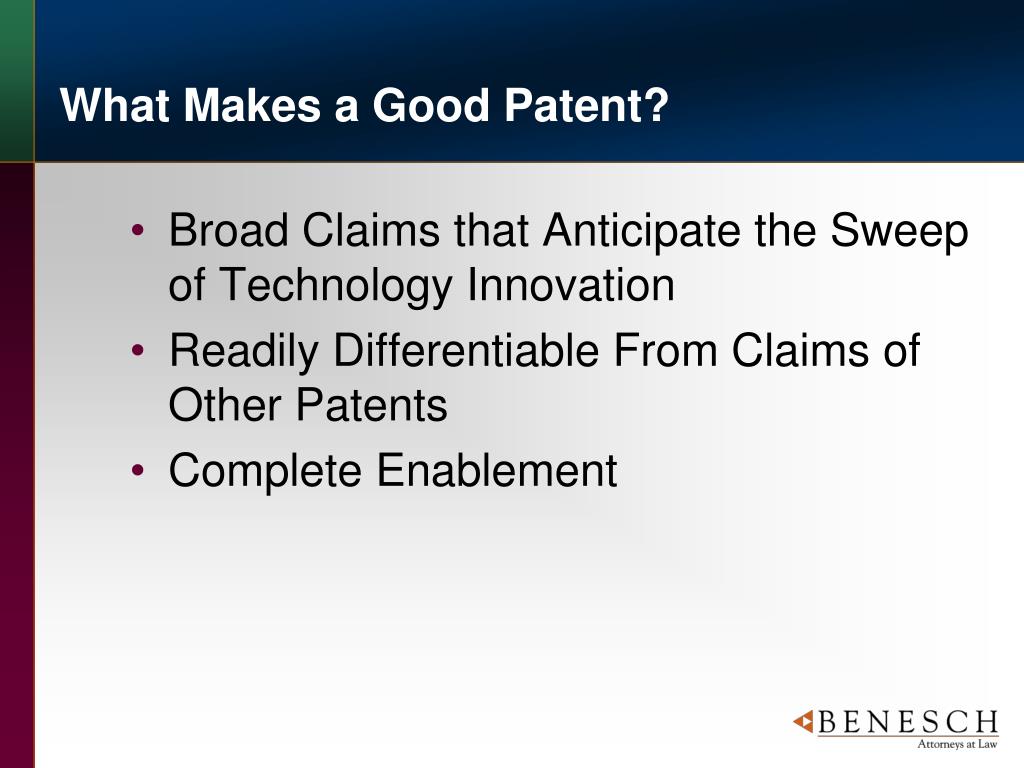 What Makes a Good Patent?

• Broad Claims that Anticipate the Sweep of Technology Innovation
• Readily Differentiable From Claims of Other Patents
• Complete Enablement

BENESCH
Attorneys at Law